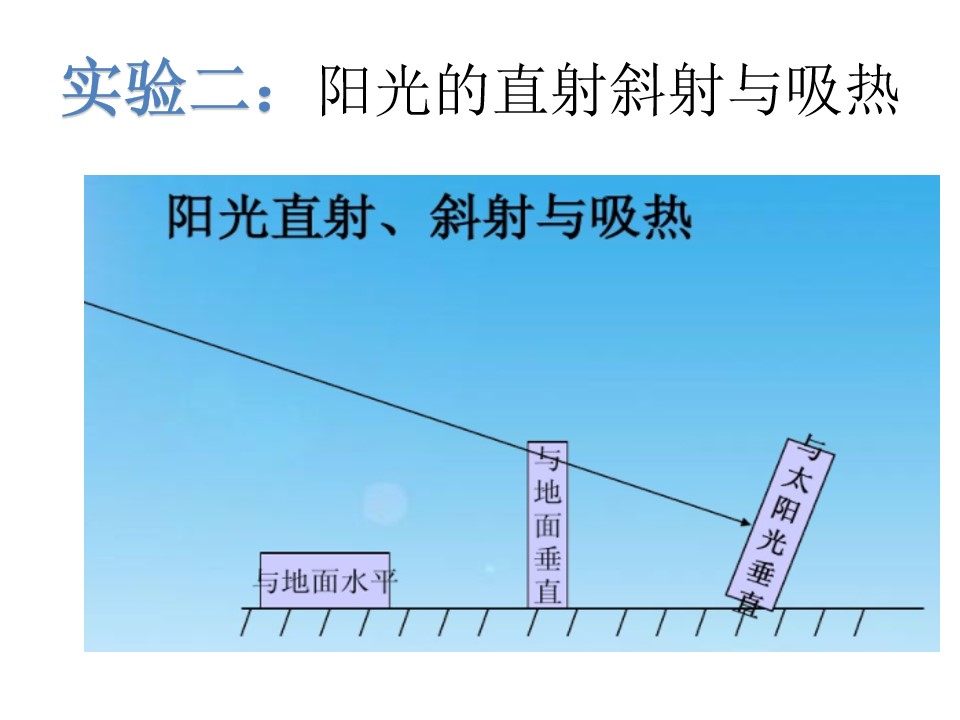 实验二：阳光的直射斜射与吸热

阳光直射、斜射与吸热

与地面水平

与地面垂直

与太阳光垂直